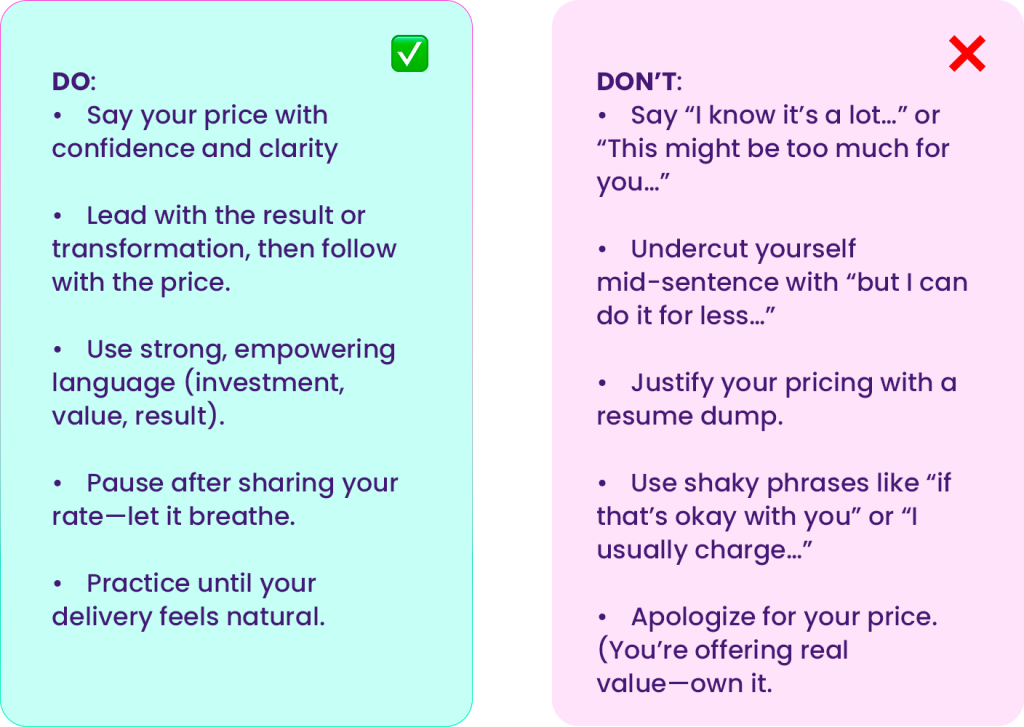 DO:

• Say your price with confidence and clarity

• Lead with the result or transformation, then follow with the price.

• Use strong, empowering language (investment, value, result).

• Pause after sharing your rate—let it breathe.

• Practice until your delivery feels natural.

DON'T:

• Say "I know it's a lot…" or "This might be too much for you…"

• Undercut yourself mid-sentence with "but I can do it for less…"

• Justify your pricing with a resume dump.

• Use shaky phrases like "if that's okay with you" or "I usually charge…"

• Apologize for your price. (You're offering real value—own it.